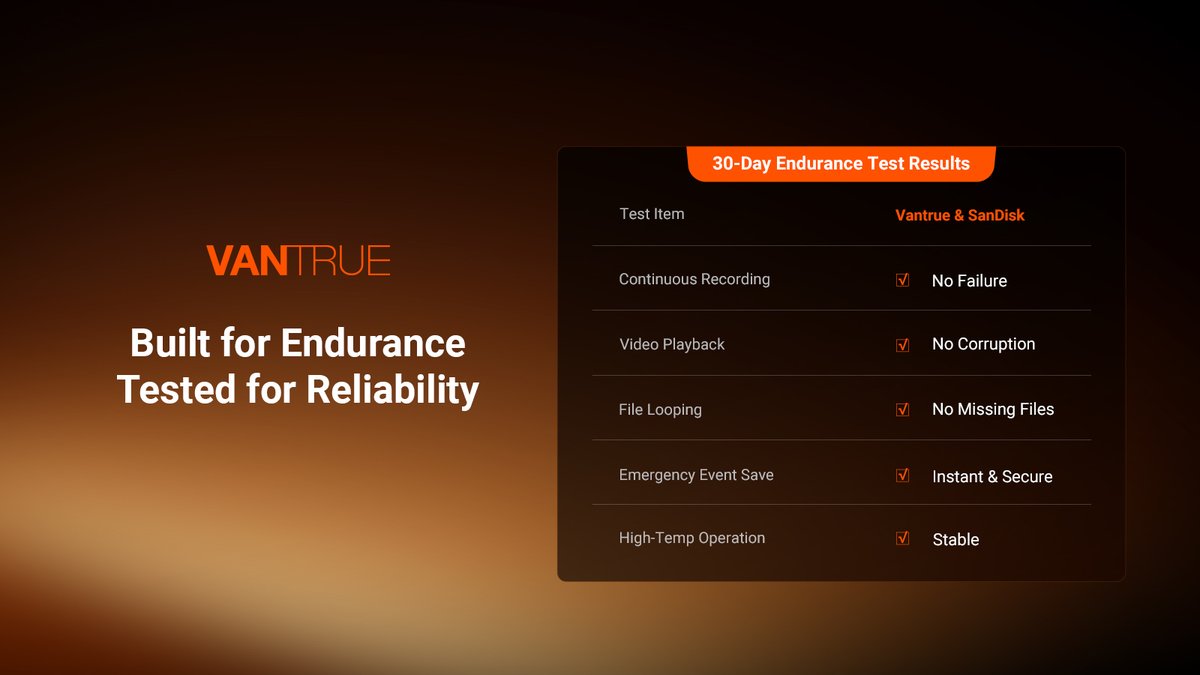 VANTRUE

Built for Endurance
Tested for Reliability

30-Day Endurance Test Results

| Test Item | Vantrue & SanDisk |
|---|---|
| Continuous Recording | ☑ No Failure |
| Video Playback | ☑ No Corruption |
| File Looping | ☑ No Missing Files |
| Emergency Event Save | ☑ Instant & Secure |
| High-Temp Operation | ☑ Stable |